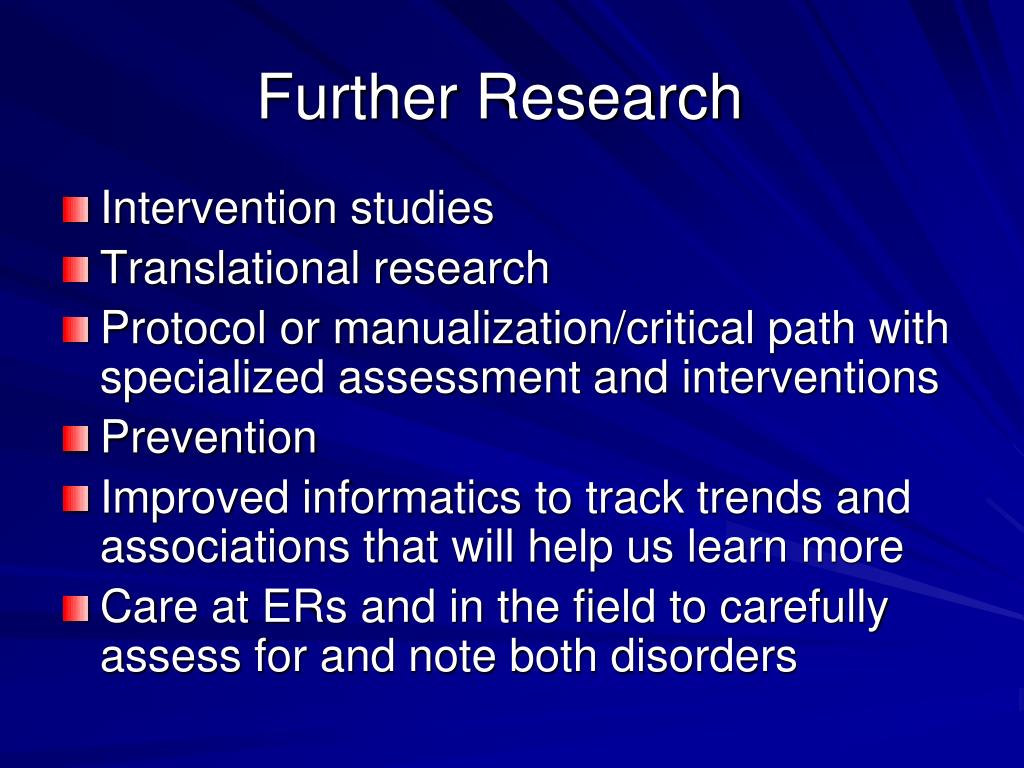 Further Research

Intervention studies
Translational research
Protocol or manualization/critical path with specialized assessment and interventions
Prevention
Improved informatics to track trends and associations that will help us learn more
Care at ERs and in the field to carefully assess for and note both disorders